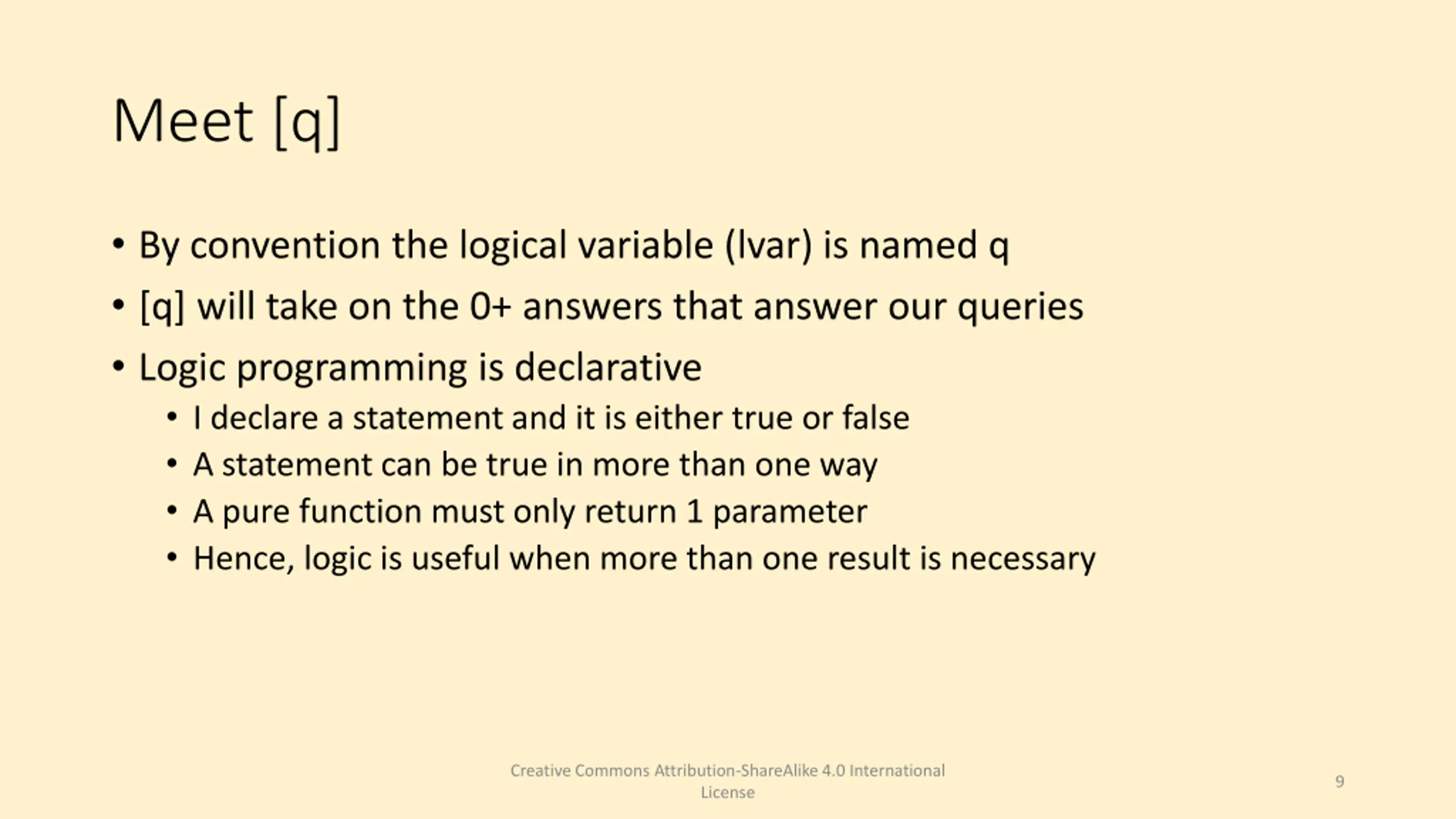 Meet [q]

• By convention the logical variable (lvar) is named q
• [q] will take on the 0+ answers that answer our queries
• Logic programming is declarative
  • I declare a statement and it is either true or false
  • A statement can be true in more than one way
  • A pure function must only return 1 parameter
  • Hence, logic is useful when more than one result is necessary

Creative Commons Attribution-ShareAlike 4.0 International License

9